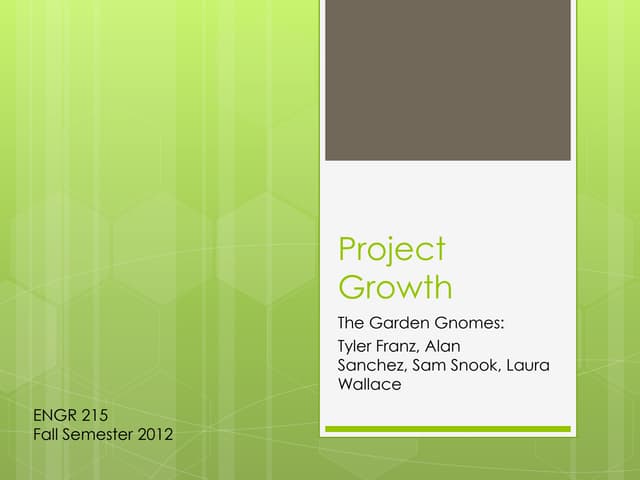 Project Growth

The Garden Gnomes:

Tyler Franz, Alan Sanchez, Sam Snook, Laura Wallace

ENGR 215
Fall Semester 2012